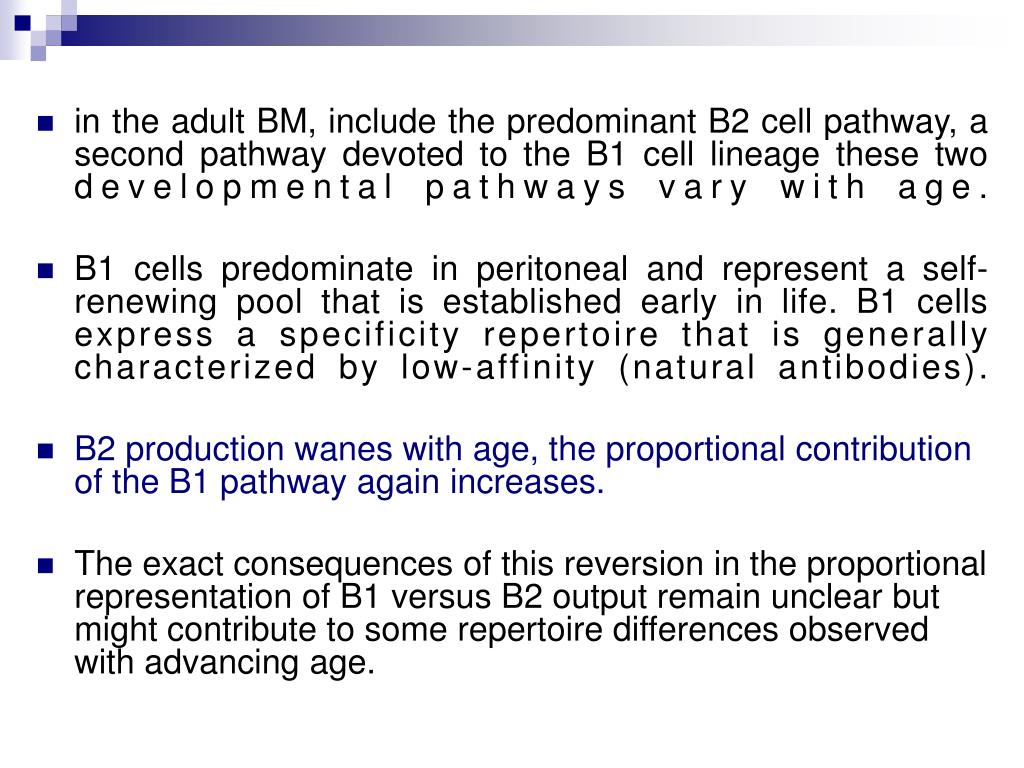 in the adult BM, include the predominant B2 cell pathway, a second pathway devoted to the B1 cell lineage these two developmental pathways vary with age.

B1 cells predominate in peritoneal and represent a self-renewing pool that is established early in life. B1 cells express a specificity repertoire that is generally characterized by low-affinity (natural antibodies).

B2 production wanes with age, the proportional contribution of the B1 pathway again increases.

The exact consequences of this reversion in the proportional representation of B1 versus B2 output remain unclear but might contribute to some repertoire differences observed with advancing age.